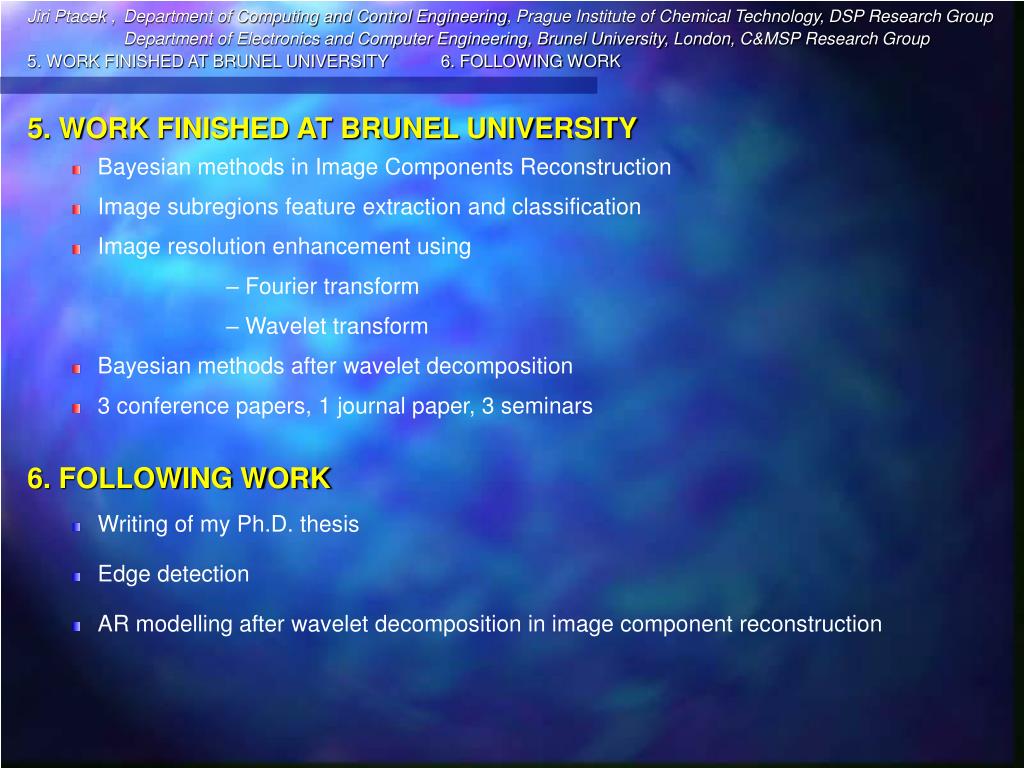 Jiri Ptacek , Department of Computing and Control Engineering, Prague Institute of Chemical Technology, DSP Research Group
Department of Electronics and Computer Engineering, Brunel University, London, C&MSP Research Group
5. WORK FINISHED AT BRUNEL UNIVERSITY 6. FOLLOWING WORK

5. WORK FINISHED AT BRUNEL UNIVERSITY

Bayesian methods in Image Components Reconstruction

Image subregions feature extraction and classification

Image resolution enhancement using

– Fourier transform

– Wavelet transform

Bayesian methods after wavelet decomposition

3 conference papers, 1 journal paper, 3 seminars

6. FOLLOWING WORK

Writing of my Ph.D. thesis

Edge detection

AR modelling after wavelet decomposition in image component reconstruction